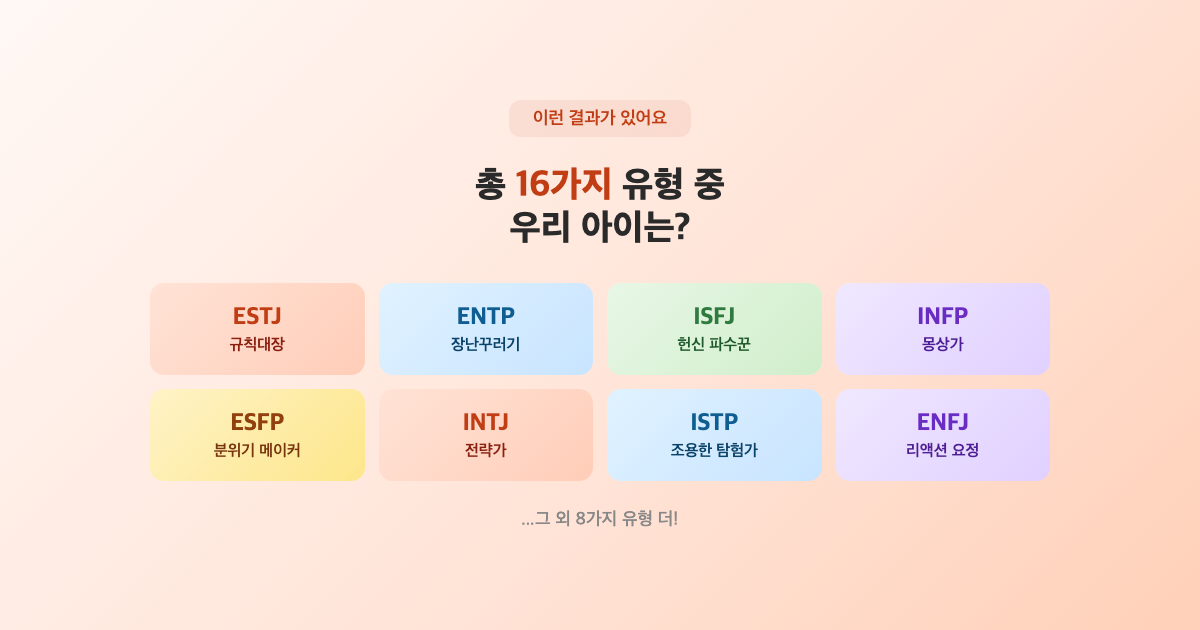 이런 결과가 있어요

총 16가지 유형 중
우리 아이는?

ESTJ
규칙대장

ENTP
장난꾸러기

ISFJ
헌신 파수꾼

INFP
몽상가

ESFP
분위기 메이커

INTJ
전략가

ISTP
조용한 탐험가

ENFJ
리액션 요정

...그 외 8가지 유형 더!